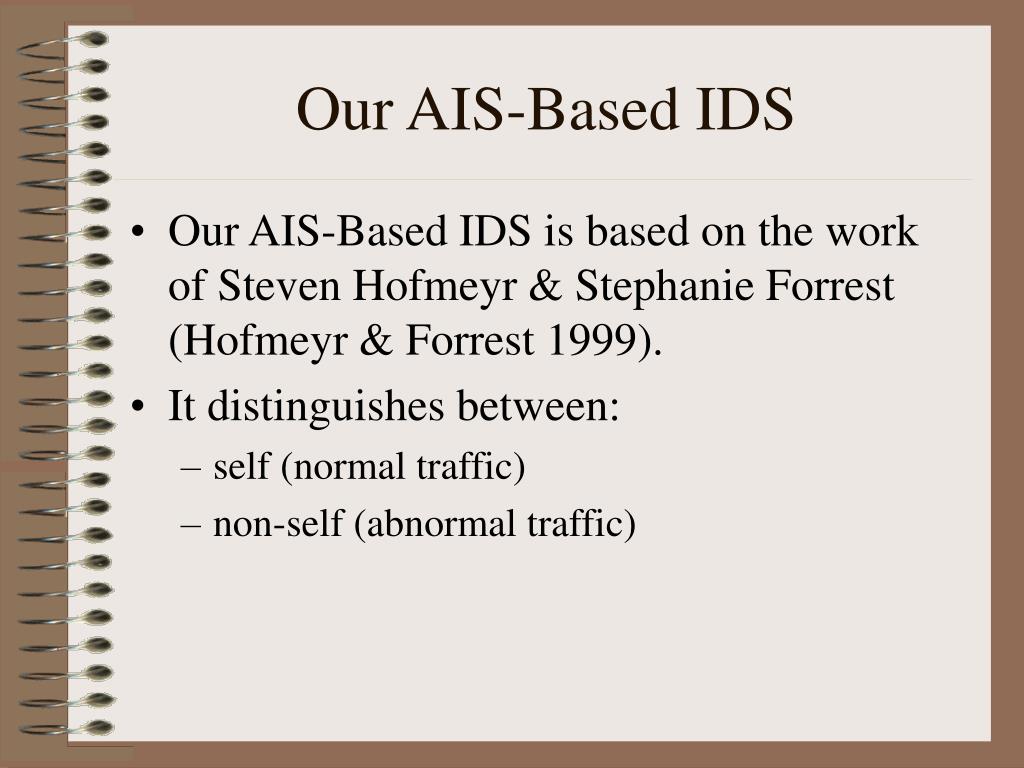 Our AIS-Based IDS

• Our AIS-Based IDS is based on the work of Steven Hofmeyr & Stephanie Forrest (Hofmeyr & Forrest 1999).
• It distinguishes between:
– self (normal traffic)
– non-self (abnormal traffic)